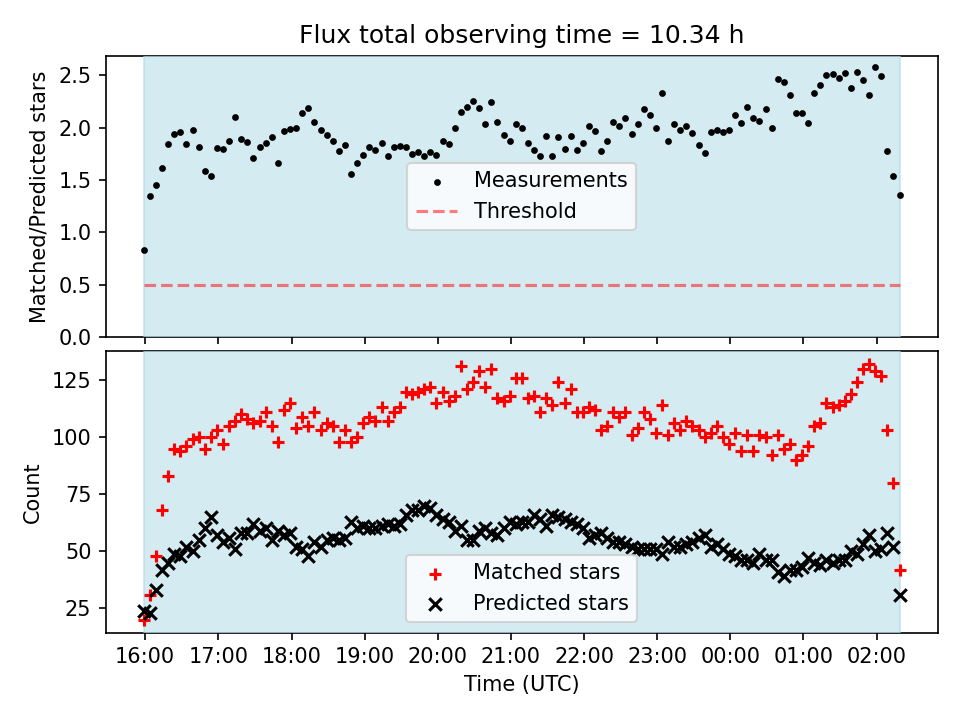 Flux total observing time = 10.34 h

Matched/Predicted stars

2.5
2.0
1.5
1.0
0.5
0.0

Measurements
Threshold

Count

125
100
75
50
25

Matched stars
Predicted stars

16:00 17:00 18:00 19:00 20:00 21:00 22:00 23:00 00:00 01:00 02:00

Time (UTC)